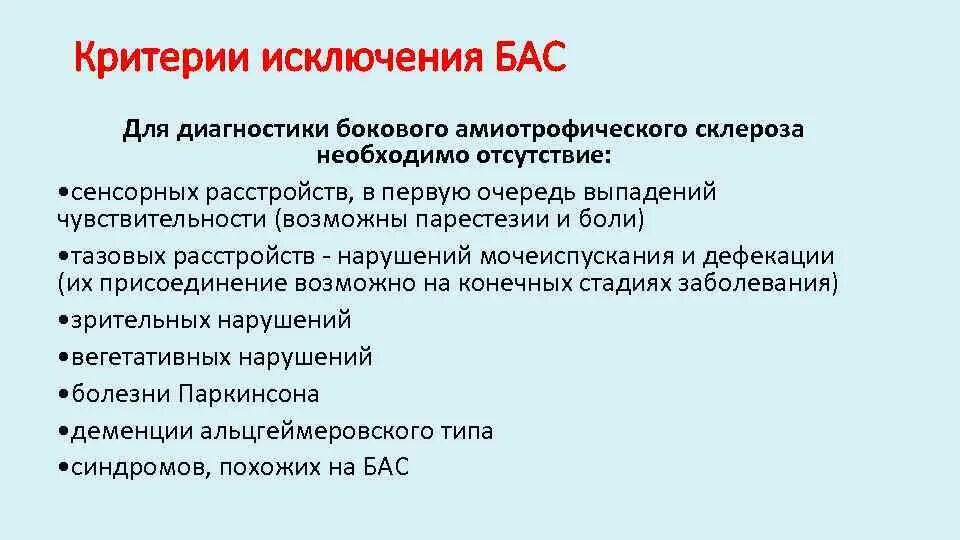 Критерии исключения БАС

Для диагностики бокового амиотрофического склероза необходимо отсутствие:

•сенсорных расстройств, в первую очередь выпадений чувствительности (возможны парестезии и боли)

•тазовых расстройств - нарушений мочеиспускания и дефекации (их присоединение возможно на конечных стадиях заболевания)

•зрительных нарушений

•вегетативных нарушений

•болезни Паркинсона

•деменции альцгеймеровского типа

•синдромов, похожих на БАС